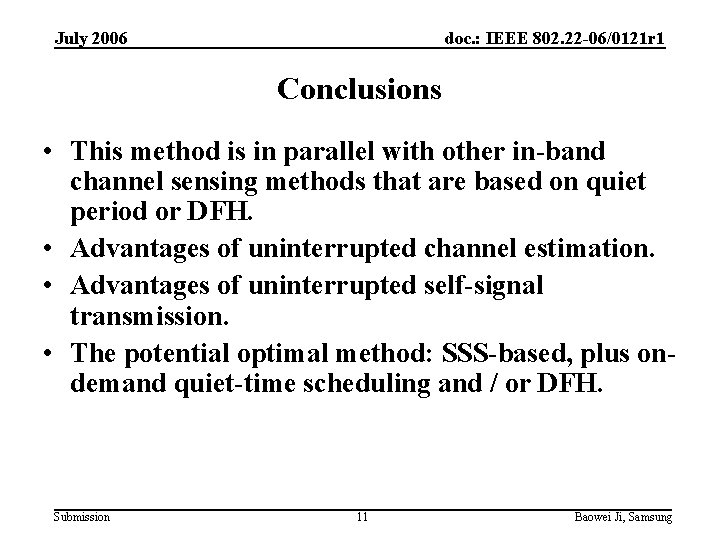 July 2006

doc.: IEEE 802.22-06/0121r1

Conclusions

• This method is in parallel with other in-band channel sensing methods that are based on quiet period or DFH.
• Advantages of uninterrupted channel estimation.
• Advantages of uninterrupted self-signal transmission.
• The potential optimal method: SSS-based, plus on-demand quiet-time scheduling and / or DFH.

Submission

11

Baowei Ji, Samsung